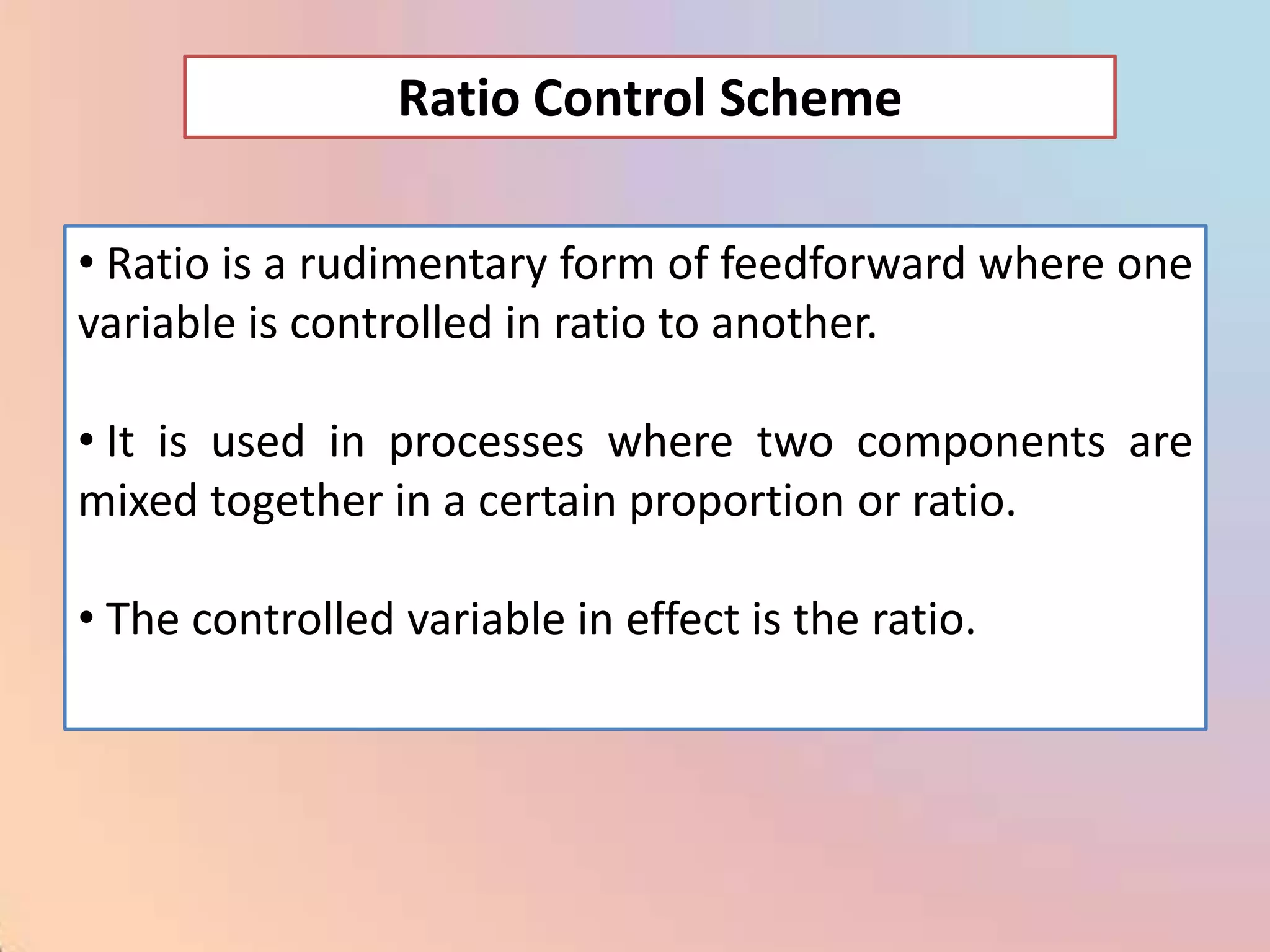 Ratio Control Scheme

• Ratio is a rudimentary form of feedforward where one variable is controlled in ratio to another.

• It is used in processes where two components are mixed together in a certain proportion or ratio.

• The controlled variable in effect is the ratio.